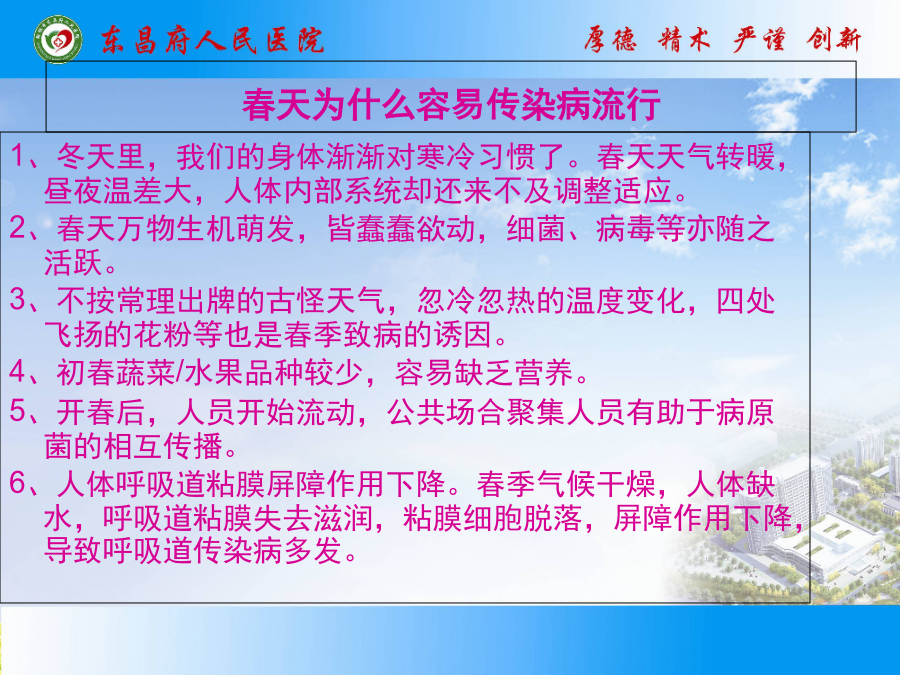 东昌府人民医院

厚德 精术 严谨 创新

春天为什么容易传染病流行

1、冬天里，我们的身体渐渐对寒冷习惯了。春天天气转暖，昼夜温差大，人体内部系统却还来不及调整适应。

2、春天万物生机萌发，皆蠢蠢欲动，细菌、病毒等亦随之活跃。

3、不按常理出牌的古怪天气，忽冷忽热的温度变化，四处飞扬的花粉等也是春季致病的诱因。

4、初春蔬菜/水果品种较少，容易缺乏营养。

5、开春后，人员开始流动，公共场合聚集人员有助于病原菌的相互传播。

6、人体呼吸道粘膜屏障作用下降。春季气候干燥，人体缺水，呼吸道粘膜失去滋润，粘膜细胞脱落，屏障作用下降，导致呼吸道传染病多发。